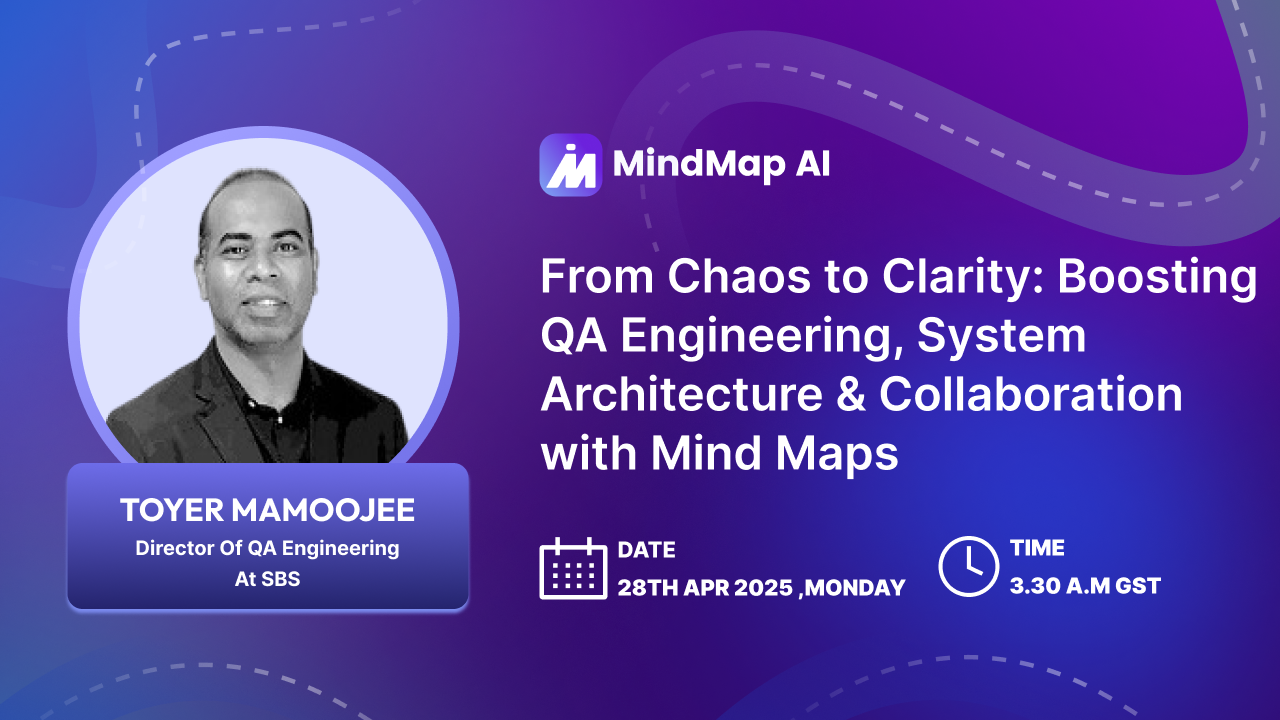 MindMap AI

From Chaos to Clarity: Boosting QA Engineering, System Architecture & Collaboration with Mind Maps

TOYER MAMOOJEE
Director Of QA Engineering At SBS

DATE
28TH APR 2025 ,MONDAY

TIME
3.30 A.M GST